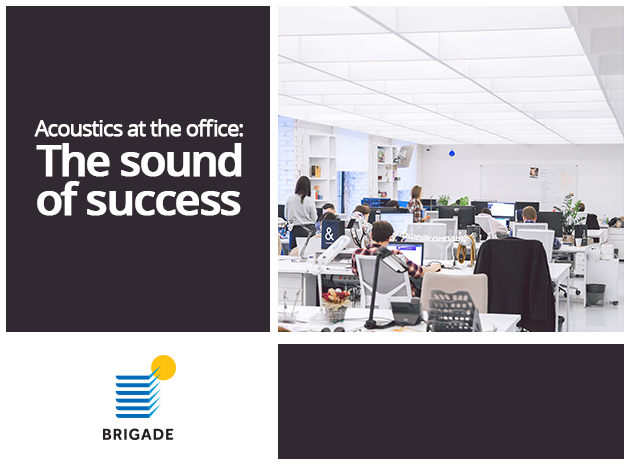 Acoustics at the office:
The sound of success

BRIGADE